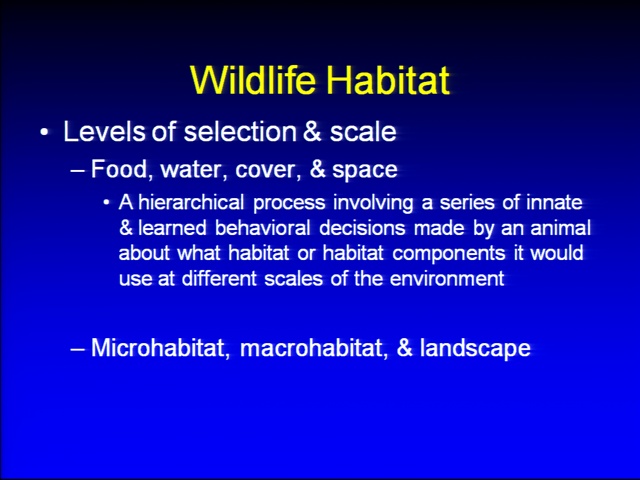 Wildlife Habitat

• Levels of selection & scale

– Food, water, cover, & space

• A hierarchical process involving a series of innate & learned behavioral decisions made by an animal about what habitat or habitat components it would use at different scales of the environment

– Microhabitat, macrohabitat, & landscape